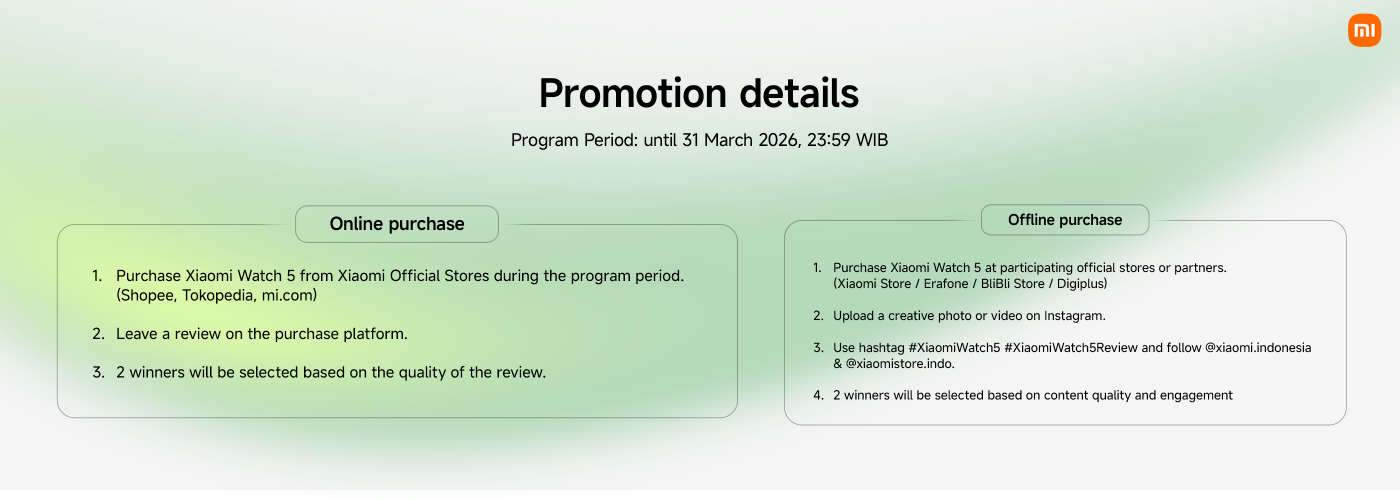 mi

Promotion details

Program Period: until 31 March 2026, 23:59 WIB

Online purchase

1. Purchase Xiaomi Watch 5 from Xiaomi Official Stores during the program period. (Shopee, Tokopedia, mi.com)

2. Leave a review on the purchase platform.

3. 2 winners will be selected based on the quality of the review.

Offline purchase

1. Purchase Xiaomi Watch 5 at participating official stores or partners. (Xiaomi Store / Erafone / BliBli Store / Digiplus)

2. Upload a creative photo or video on Instagram.

3. Use hashtag #XiaomiWatch5 #XiaomiWatch5Review and follow @xiaomi.indonesia & @xiaomistore.indo.

4. 2 winners will be selected based on content quality and engagement